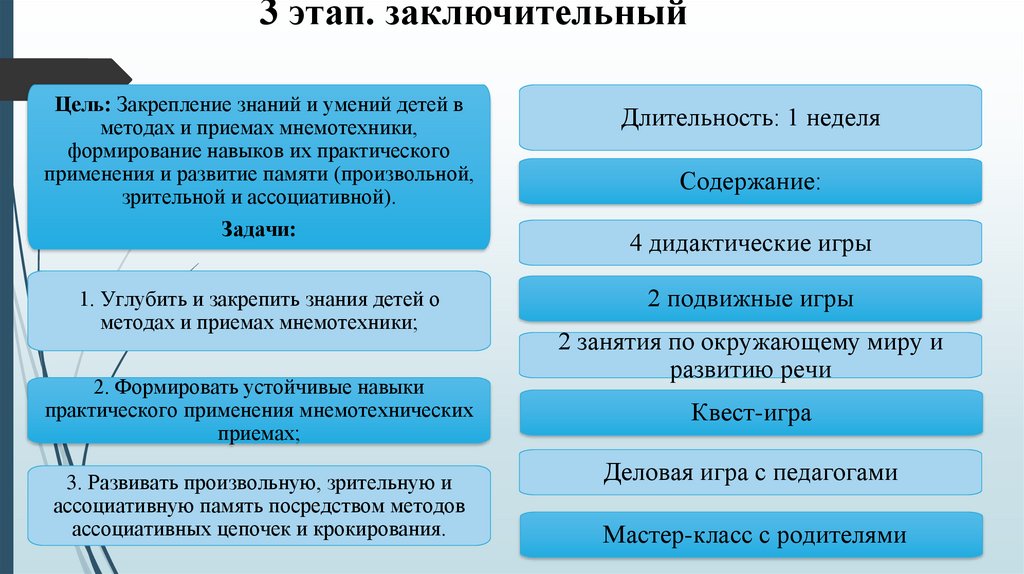 3 этап. заключительный

Цель: Закрепление знаний и умений детей в методах и приемах мнемотехники, формирование навыков их практического применения и развитие памяти (произвольной, зрительной и ассоциативной).

Задачи:

1. Углубить и закрепить знания детей о методах и приемах мнемотехники;

2. Формировать устойчивые навыки практического применения мнемотехнических приемах;

3. Развивать произвольную, зрительную и ассоциативную память посредством методов ассоциативных цепочек и крокирования.

Длительность: 1 неделя

Содержание:

4 дидактические игры

2 подвижные игры

2 занятия по окружающему миру и развитию речи

Квест-игра

Деловая игра с педагогами

Мастер-класс с родителями